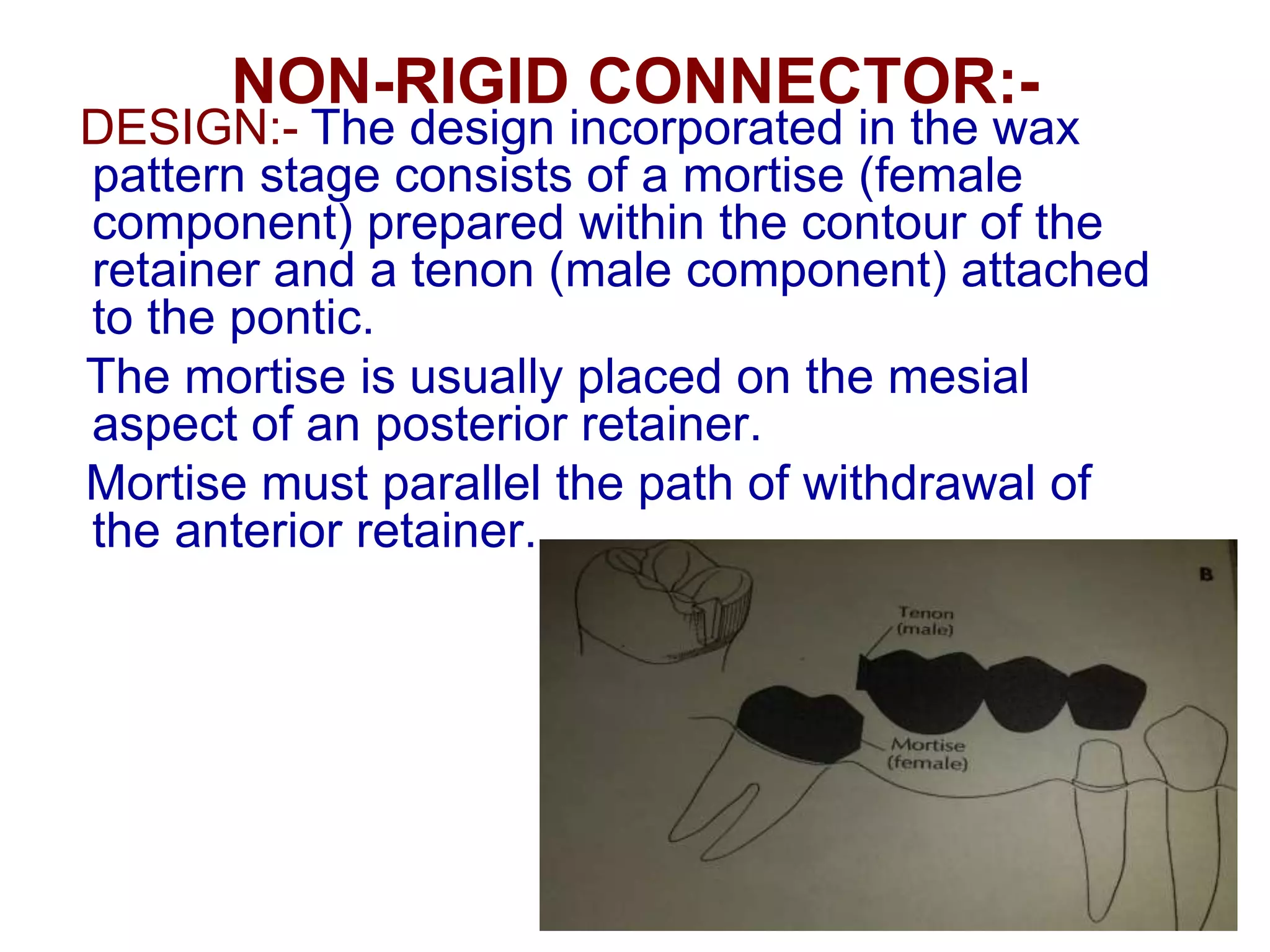 NON-RIGID CONNECTOR:-

DESIGN:- The design incorporated in the wax pattern stage consists of a mortise (female component) prepared within the contour of the retainer and a tenon (male component) attached to the pontic.

The mortise is usually placed on the mesial aspect of an posterior retainer.

Mortise must parallel the path of withdrawal of the anterior retainer.

B

Tenon (male)

Mortise (female)